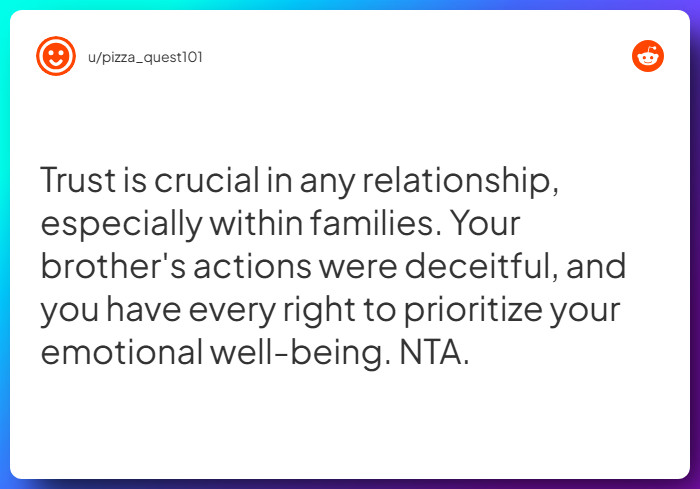 u/pizza_quest101

Trust is crucial in any relationship, especially within families. Your brother's actions were deceitful, and you have every right to prioritize your emotional well-being. NTA.